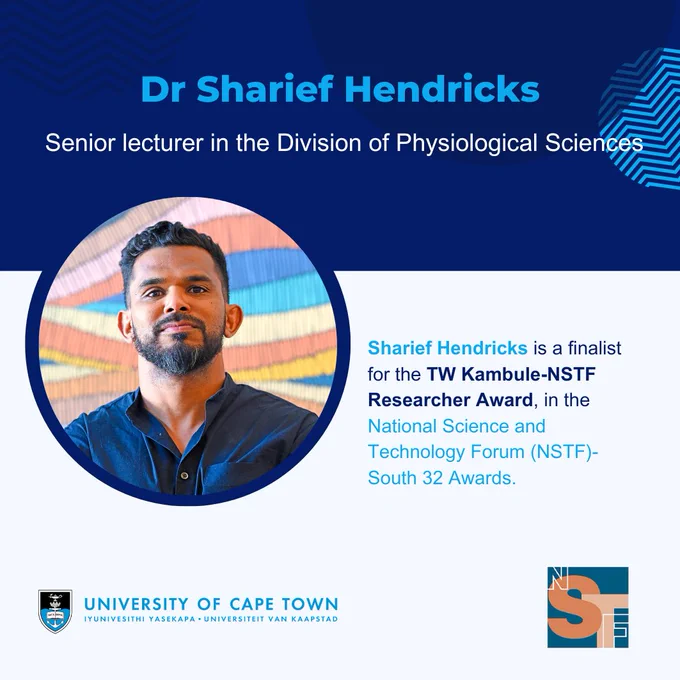 Dr Sharief Hendricks

Senior lecturer in the Division of Physiological Sciences

Sharief Hendricks is a finalist for the TW Kambule-NSTF Researcher Award, in the National Science and Technology Forum (NSTF)-South 32 Awards.

UNIVERSITY OF CAPE TOWN
IYUNIVESITHI YASEKAPA • UNIVERSITEIT VAN KAAPSTAD

NSTF